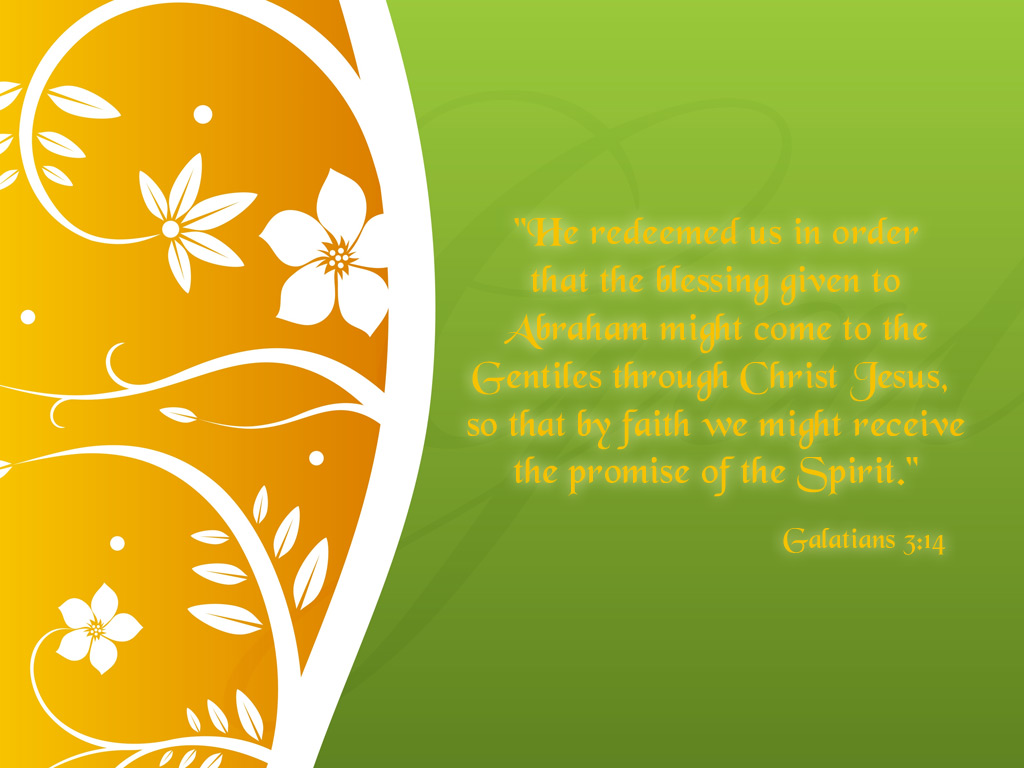 "He redeemed us in order that the blessing given to Abraham might come to the Gentiles through Christ Jesus, so that by faith we might receive the promise of the Spirit."

Galatians 3:14